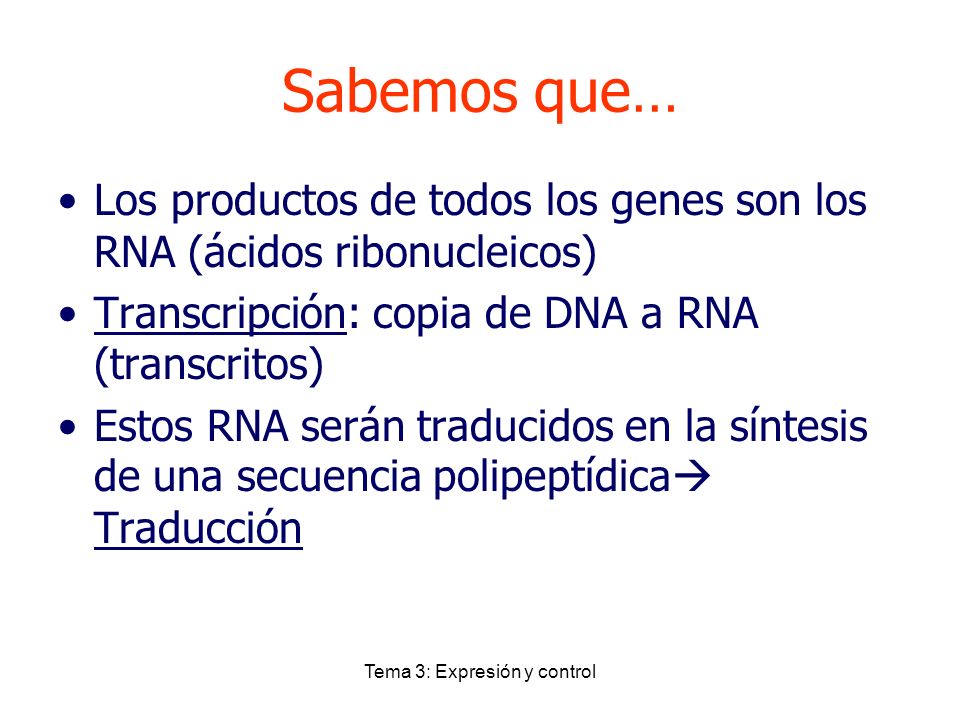 Sabemos que…

• Los productos de todos los genes son los RNA (ácidos ribonucleicos)
• Transcripción: copia de DNA a RNA (transcritos)
• Estos RNA serán traducidos en la síntesis de una secuencia polipeptídica→ Traducción

Tema 3: Expresión y control